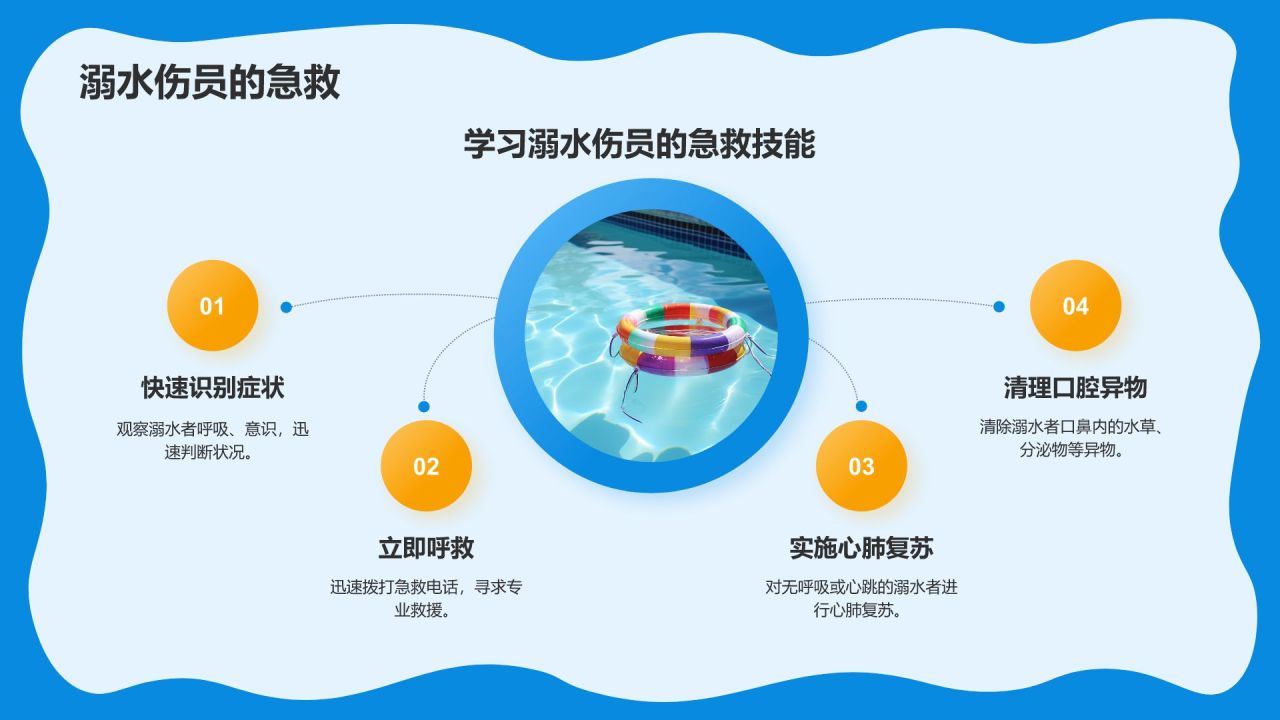 溺水伤员的急救

学习溺水伤员的急救技能

01

快速识别症状

观察溺水者呼吸、意识，迅速判断状况。

02

立即呼救

迅速拨打急救电话，寻求专业救援。

03

实施心肺复苏

对无呼吸或心跳的溺水者进行心肺复苏。

04

清理口腔异物

清除溺水者口鼻内的水草、分泌物等异物。